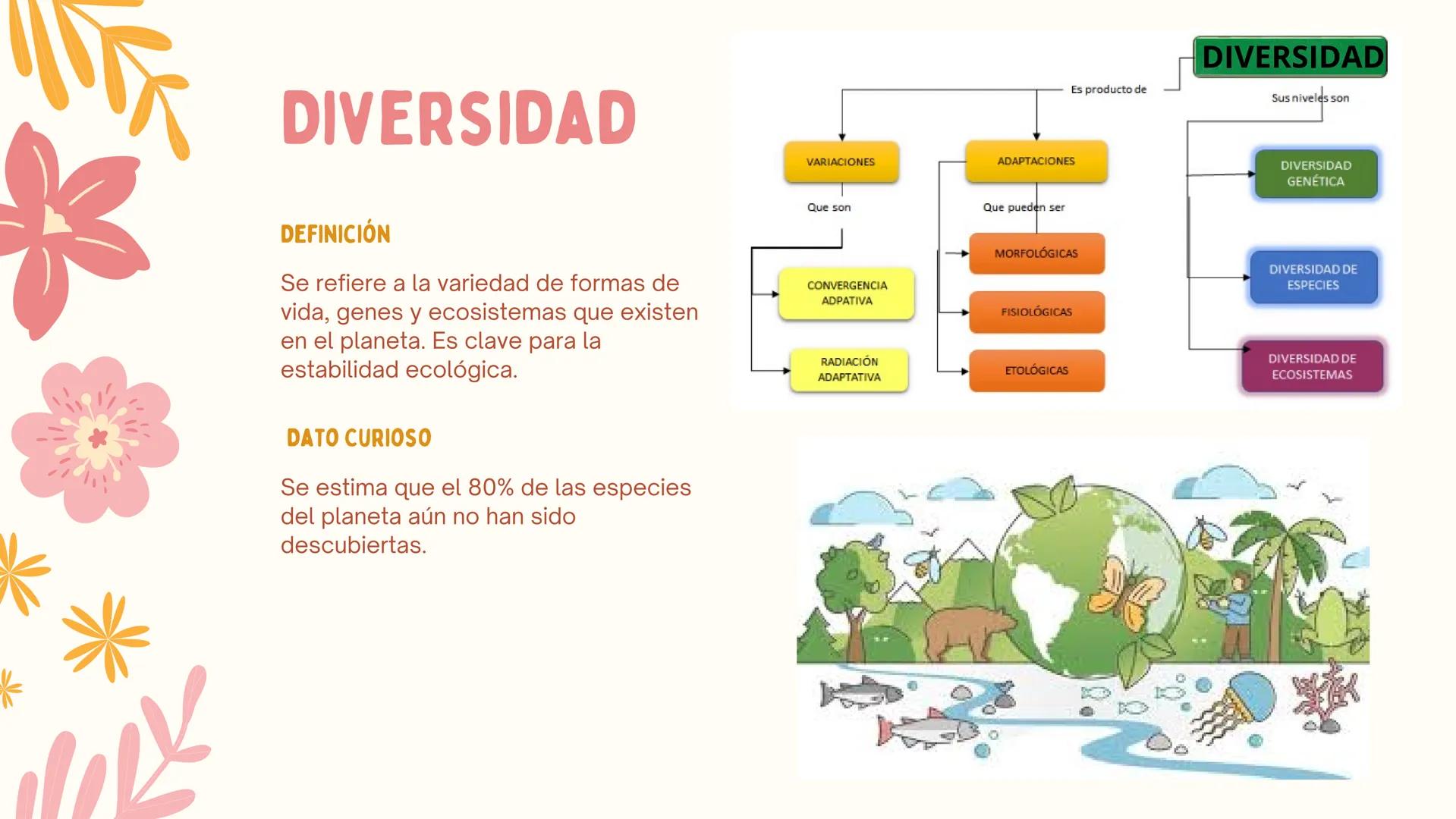 DIVERSIDAD

DEFINICIÓN

Se refiere a la variedad de formas de vida, genes y ecosistemas que existen en el planeta. Es clave para la estabilidad ecológica.

DATO CURIOSO

Se estima que el 80% de las especies del planeta aún no han sido descubiertas.

DIVERSIDAD

Es producto de

Sus niveles son

VARIACIONES

Que son

CONVERGENCIA ADPATIVA

RADIACIÓN ADAPTATIVA

ADAPTACIONES

Que pueden ser

MORFOLÓGICAS

FISIOLÓGICAS

ETOLÓGICAS

DIVERSIDAD GENÉTICA

DIVERSIDAD DE ESPECIES

DIVERSIDAD DE ECOSISTEMAS